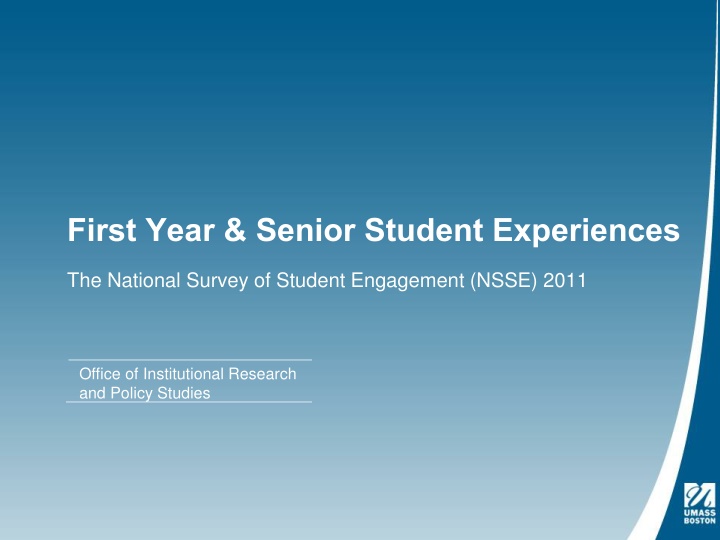 First Year & Senior Student Experiences

The National Survey of Student Engagement (NSSE) 2011

Office of Institutional Research and Policy Studies

UMASS BOSTON